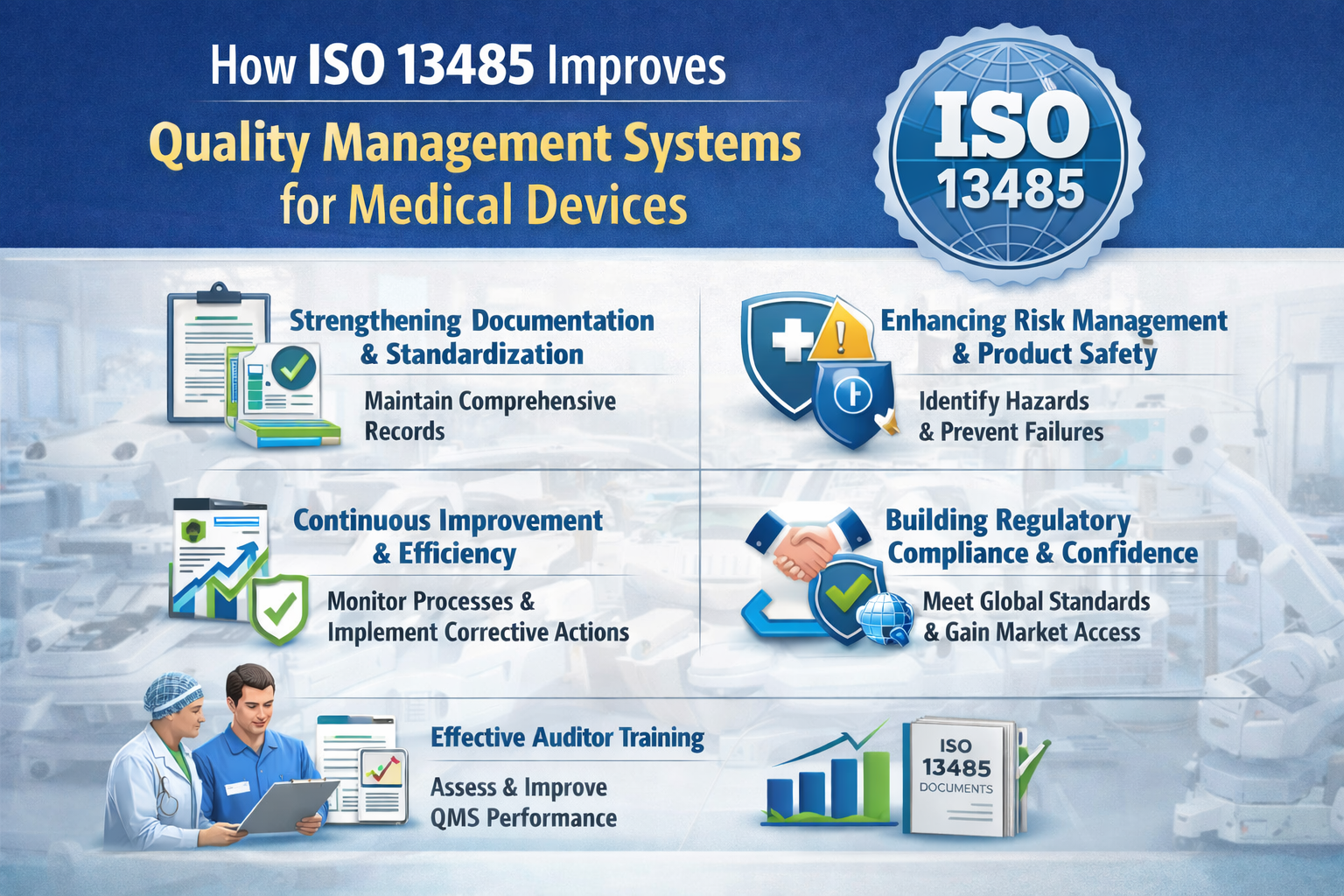 How ISO 13485 Improves
Quality Management Systems for Medical Devices

ISO 13485

Strengthening Documentation & Standardization
Maintain Comprehensive Records

Enhancing Risk Management & Product Safety
Identify Hazards & Prevent Failures

Continuous Improvement & Efficiency
Monitor Processes & Implement Corrective Actions

Building Regulatory Compliance & Confidence
Meet Global Standards & Gain Market Access

Effective Auditor Training
Assess & Improve QMS Performance

ISO 13485 DOCUMENTS